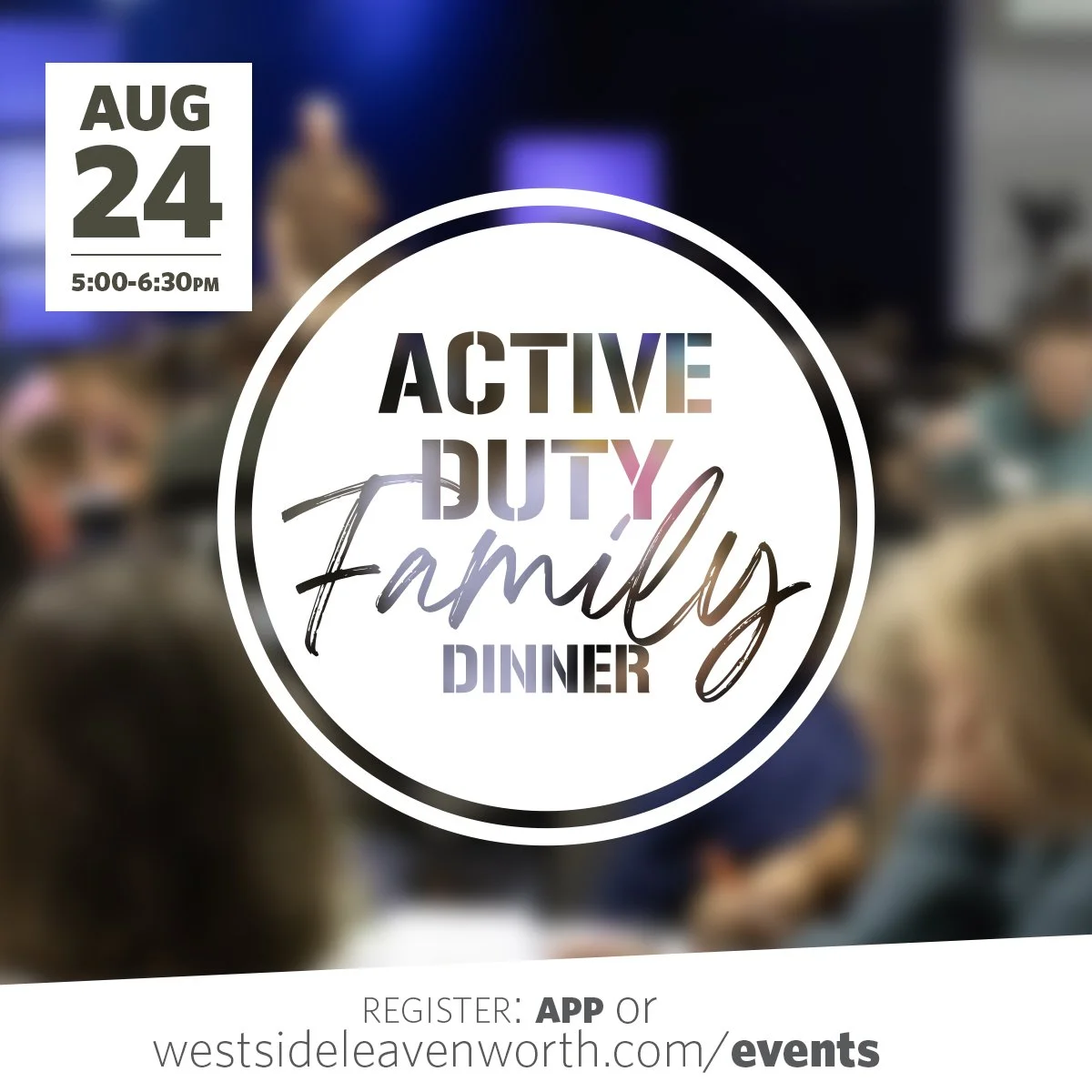 AUG
24
5:00-6:30PM

ACTIVE
DUTY
Family
DINNER

REGISTER: APP or
westsideleavenworth.com/events